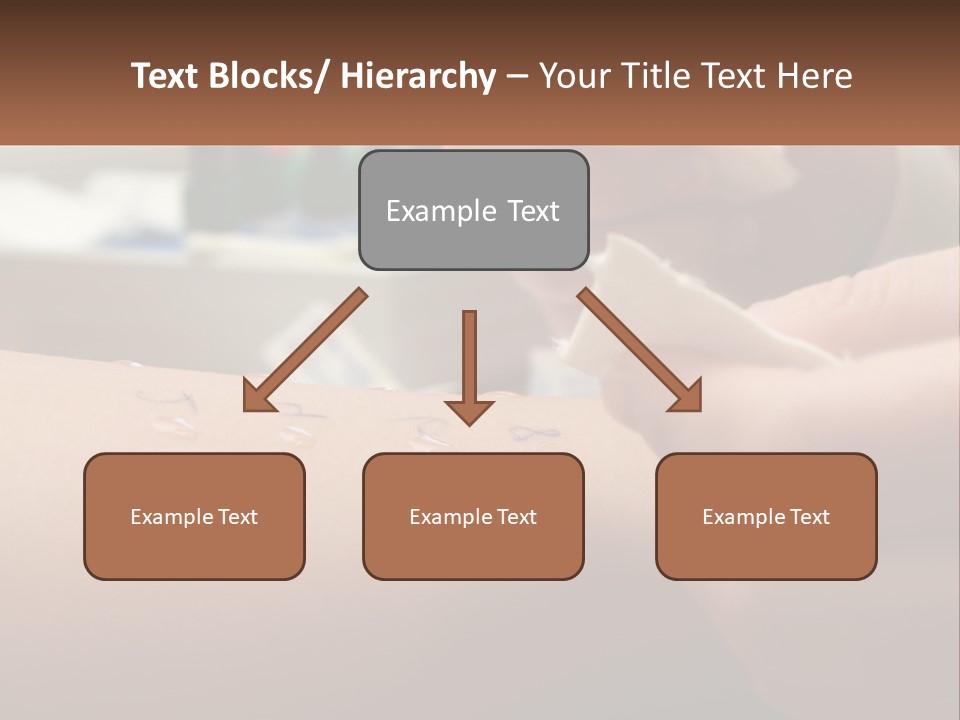 Text Blocks/ Hierarchy – Your Title Text Here

Example Text

Example Text

Example Text

Example Text